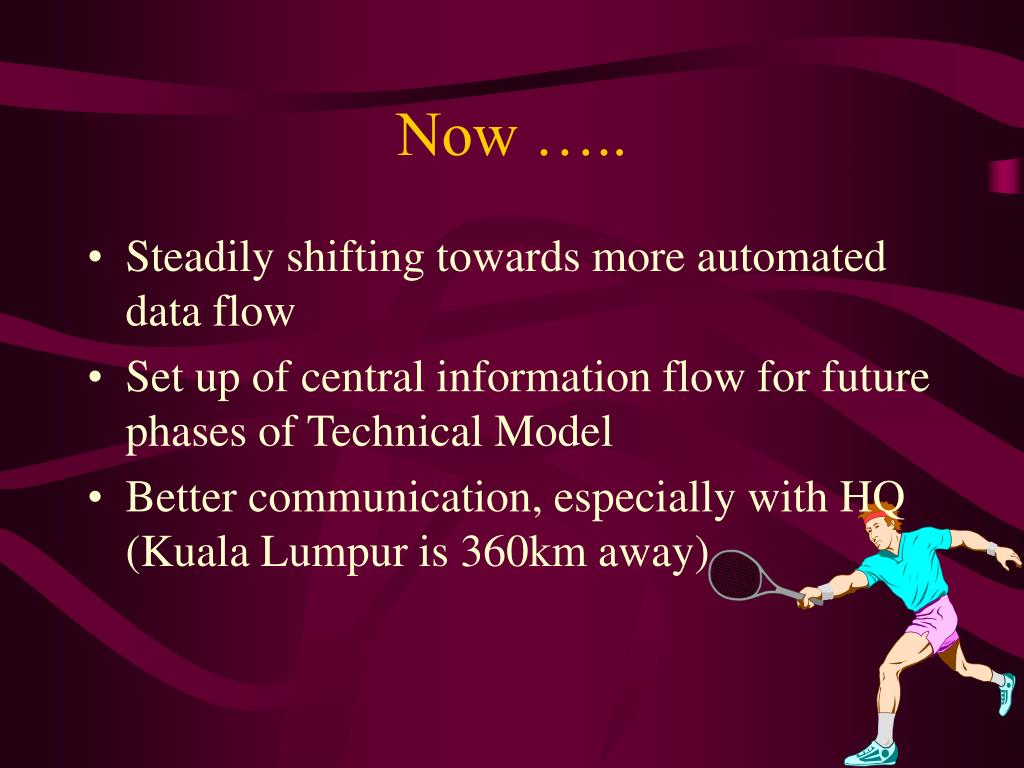 Now …..

• Steadily shifting towards more automated data flow
• Set up of central information flow for future phases of Technical Model
• Better communication, especially with HQ (Kuala Lumpur is 360km away)